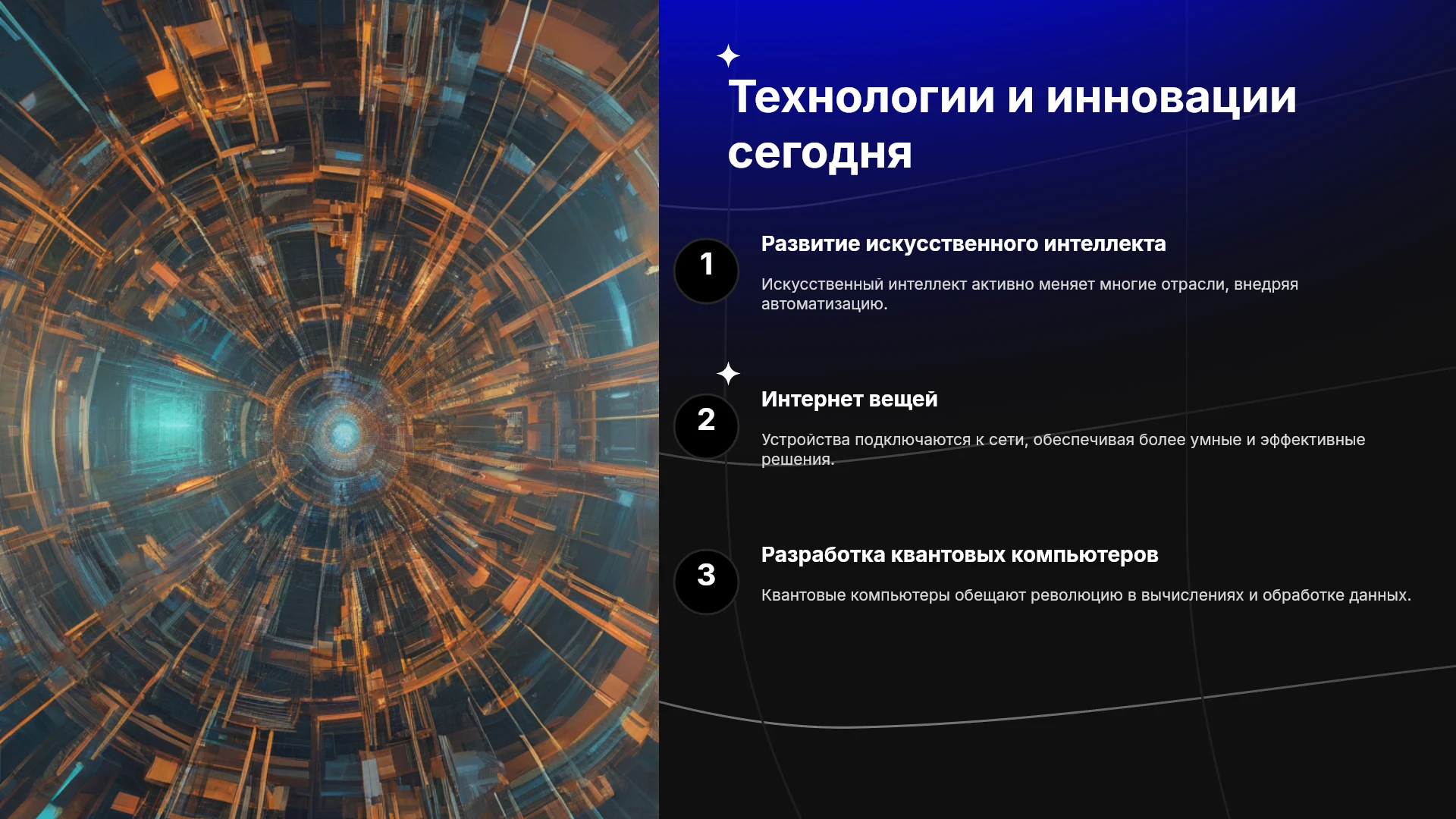 Технологии и инновации сегодня

1

Развитие искусственного интеллекта

Искусственный интеллект активно меняет многие отрасли, внедряя автоматизацию.

2

Интернет вещей

Устройства подключаются к сети, обеспечивая более умные и эффективные решения.

3

Разработка квантовых компьютеров

Квантовые компьютеры обещают революцию в вычислениях и обработке данных.